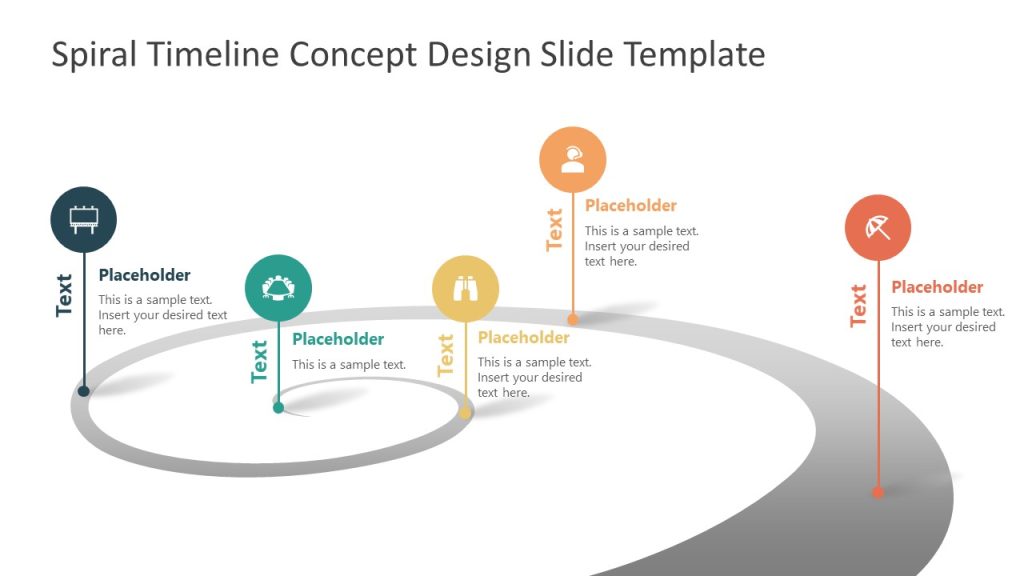 Spiral Timeline Concept Design Slide Template

Text

Placeholder

This is a sample text. Insert your desired text here.

Text

Placeholder

This is a sample text.

Text

Placeholder

This is a sample text. Insert your desired text here.

Text

Placeholder

This is a sample text. Insert your desired text here.

Text

Placeholder

This is a sample text. Insert your desired text here.